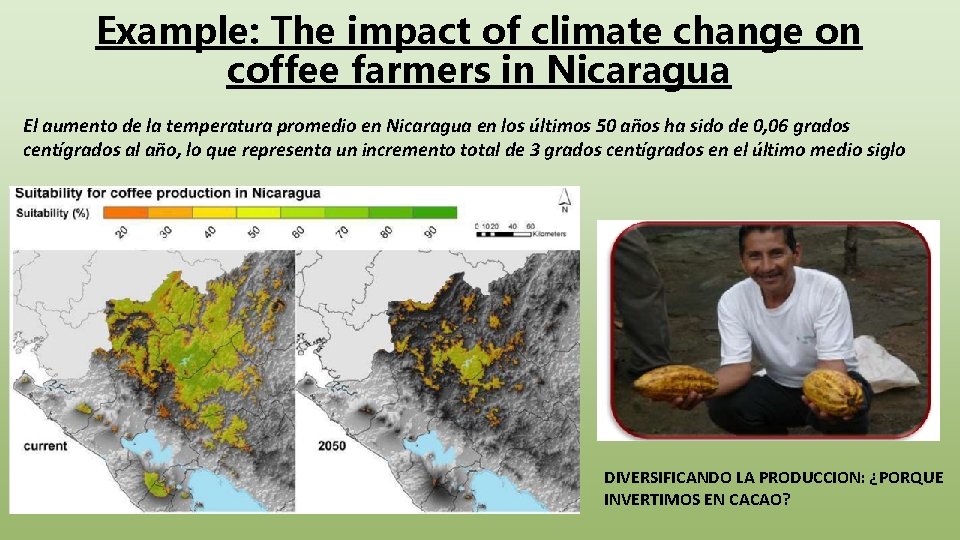 Example: The impact of climate change on coffee farmers in Nicaragua

El aumento de la temperatura promedio en Nicaragua en los últimos 50 años ha sido de 0,06 grados centígrados al año, lo que representa un incremento total de 3 grados centígrados en el último medio siglo

Suitability for coffee production in Nicaragua

Suitability (%)

20 30 40 50 60 70 80 90

N

0 10 20 40 60 Kilometers

current

2050

DIVERSIFICANDO LA PRODUCCION: ¿PORQUE INVERTIMOS EN CACAO?